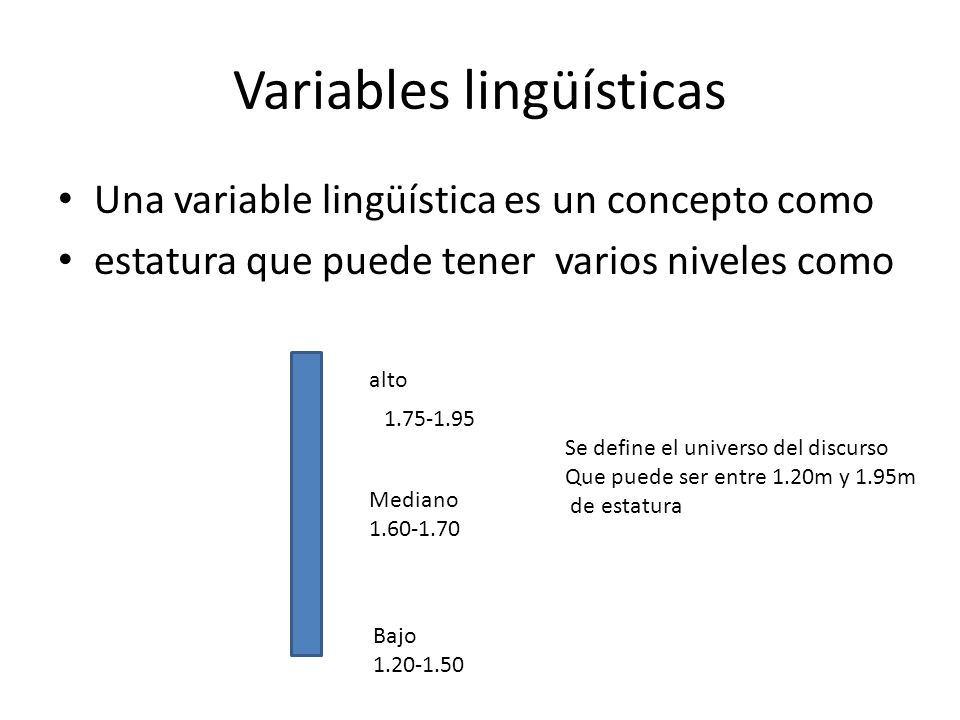 Variables lingüísticas

• Una variable lingüística es un concepto como
• estatura que puede tener varios niveles como

alto
1.75-1.95

Mediano
1.60-1.70

Bajo
1.20-1.50

Se define el universo del discurso
Que puede ser entre 1.20m y 1.95m
de estatura